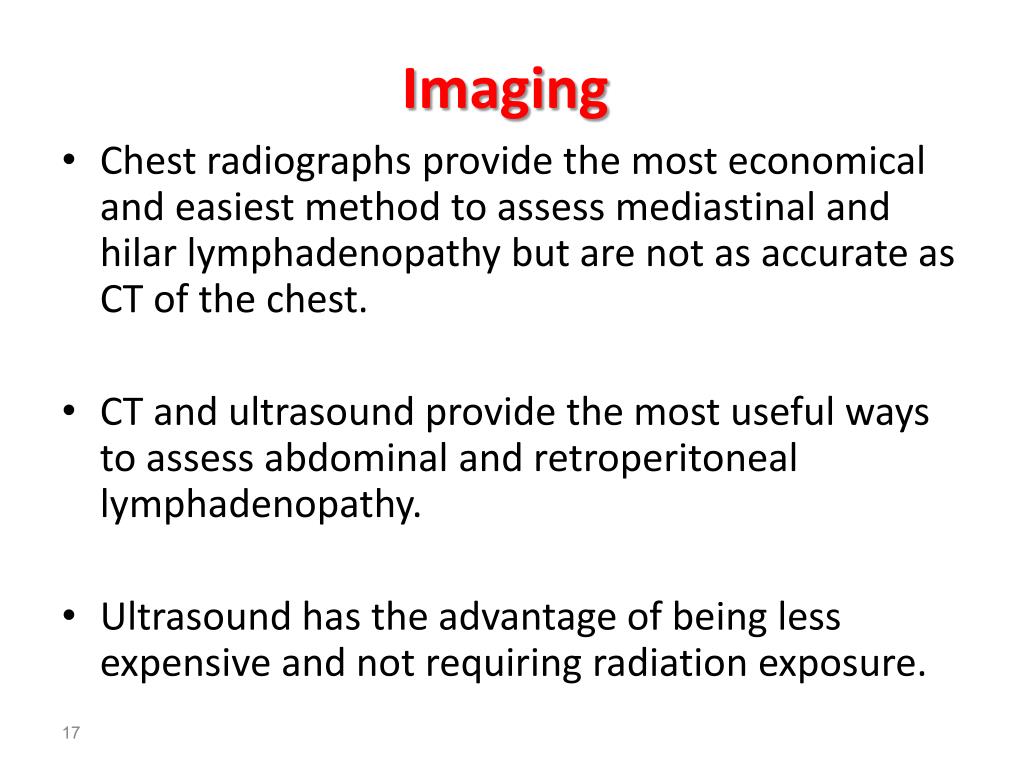 Imaging

• Chest radiographs provide the most economical and easiest method to assess mediastinal and hilar lymphadenopathy but are not as accurate as CT of the chest.

• CT and ultrasound provide the most useful ways to assess abdominal and retroperitoneal lymphadenopathy.

• Ultrasound has the advantage of being less expensive and not requiring radiation exposure.

17